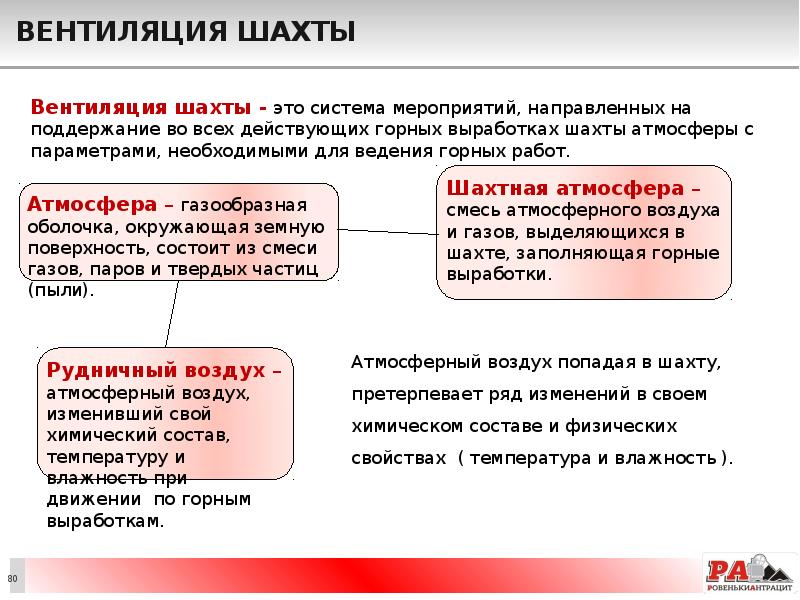 ВЕНТИЛЯЦИЯ ШАХТЫ

Вентиляция шахты - это система мероприятий, направленных на поддержание во всех действующих горных выработках шахты атмосферы с параметрами, необходимыми для ведения горных работ.

Атмосфера – газообразная оболочка, окружающая земную поверхность, состоит из смеси газов, паров и твердых частиц (пыли).

Шахтная атмосфера – смесь атмосферного воздуха и газов, выделяющихся в шахте, заполняющая горные выработки.

Рудничный воздух – атмосферный воздух, изменивший свой химический состав, температуру и влажность при движении по горным выработкам.

Атмосферный воздух попадая в шахту, претерпевает ряд изменений в своем химическом составе и физических свойствах ( температура и влажность ).

80

РА РОВЕНЬКИАНТРАЦИТ